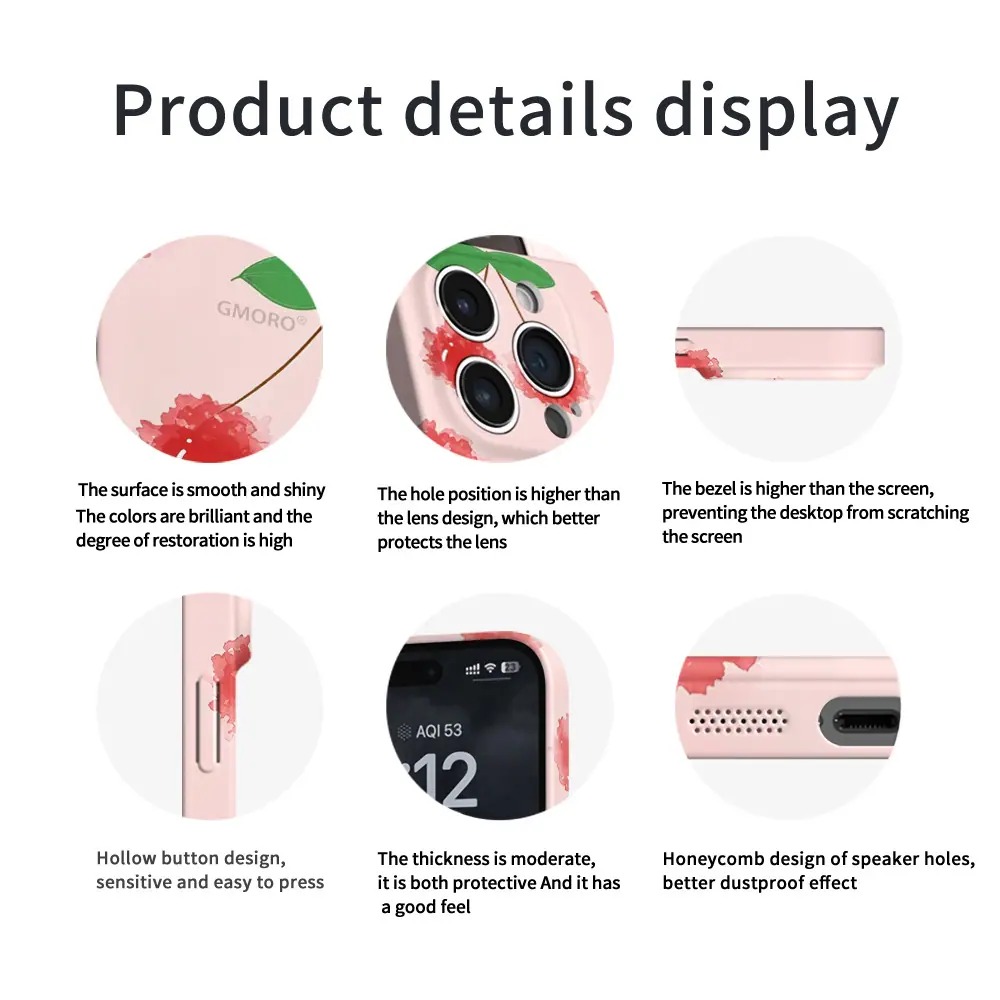 Product details display

GMORO®

The surface is smooth and shiny The colors are brilliant and the degree of restoration is high

The hole position is higher than the lens design, which better protects the lens

The bezel is higher than the screen, preventing the desktop from scratching the screen

AQI 53

12

Hollow button design, sensitive and easy to press

The thickness is moderate, it is both protective And it has a good feel

Honeycomb design of speaker holes, better dustproof effect